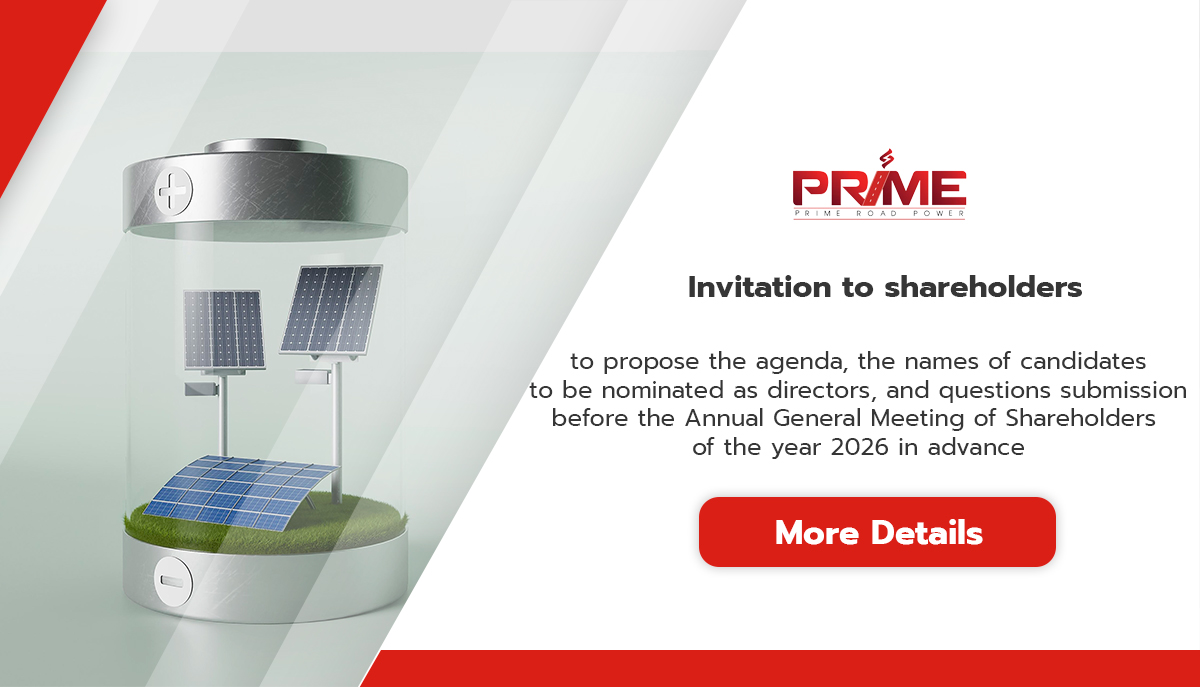 PRIME
PRIME ROAD POWER

Invitation to shareholders

to propose the agenda, the names of candidates to be nominated as directors, and questions submission before the Annual General Meeting of Shareholders of the year 2026 in advance

More Details